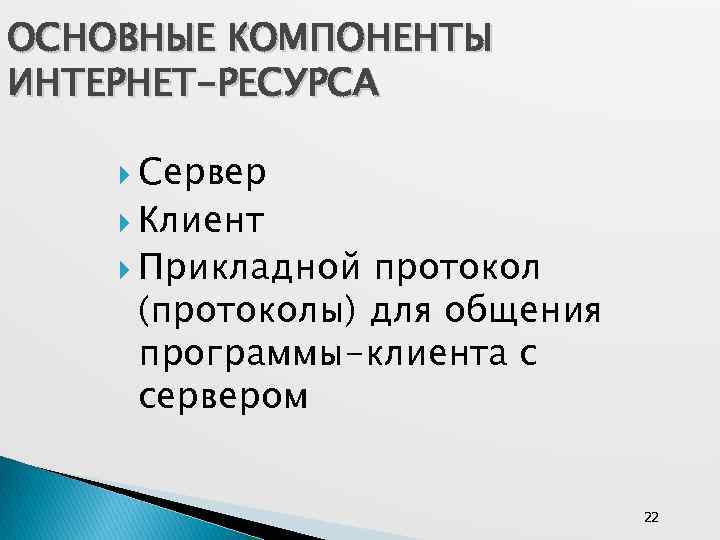 ОСНОВНЫЕ КОМПОНЕНТЫ ИНТЕРНЕТ-РЕСУРСА

Сервер
Клиент
Прикладной протокол (протоколы) для общения программы-клиента с сервером

22